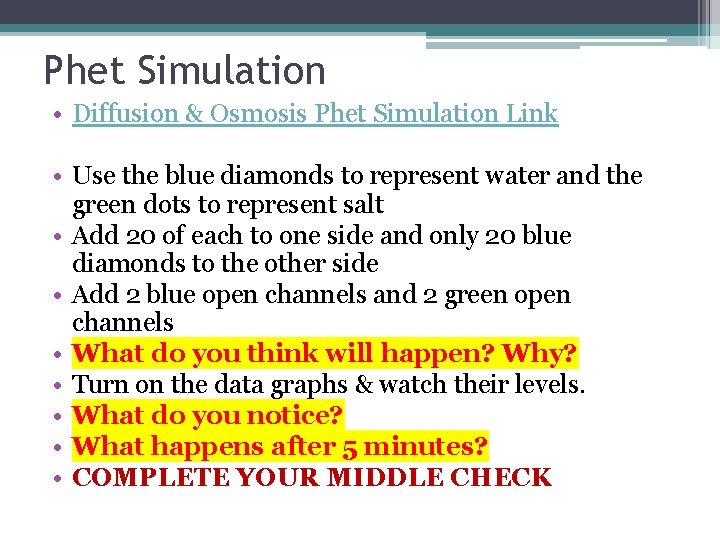 Phet Simulation

• Diffusion & Osmosis Phet Simulation Link

• Use the blue diamonds to represent water and the green dots to represent salt
• Add 20 of each to one side and only 20 blue diamonds to the other side
• Add 2 blue open channels and 2 green open channels
• What do you think will happen? Why?
• Turn on the data graphs & watch their levels.
• What do you notice?
• What happens after 5 minutes?
• COMPLETE YOUR MIDDLE CHECK